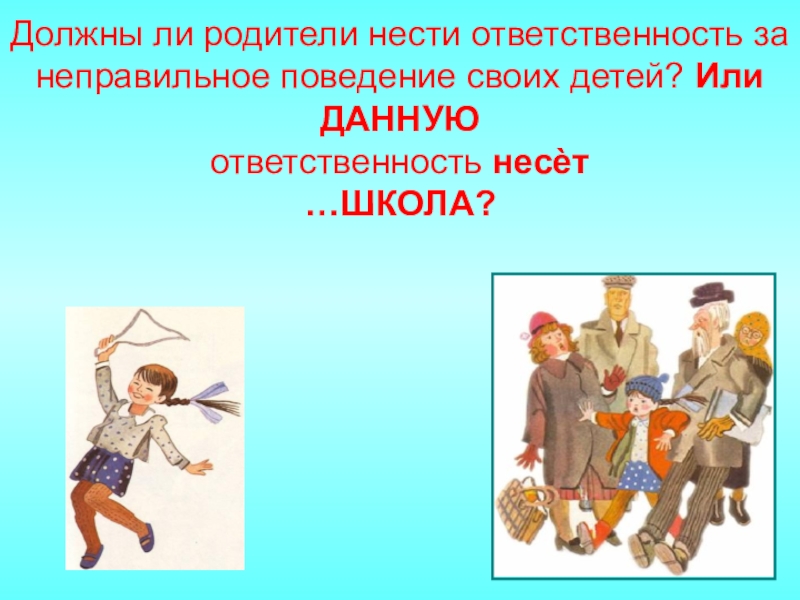 Должны ли родители нести ответственность за неправильное поведение своих детей? Или ДАННУЮ ответственность несѐт …ШКОЛА?